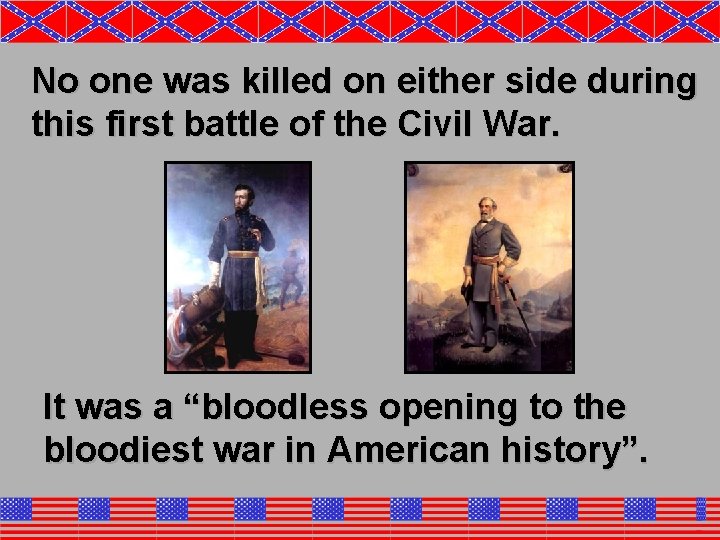 No one was killed on either side during this first battle of the Civil War.

It was a “bloodless opening to the bloodiest war in American history”.